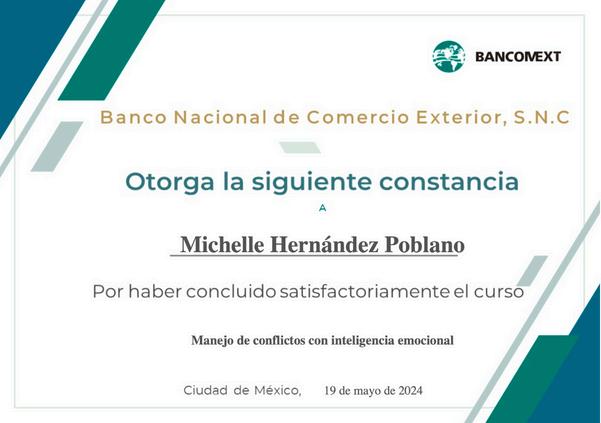 BANCOMEXT

Banco Nacional de Comercio Exterior, S.N.C

Otorga la siguiente constancia

A

Michelle Hernández Poblano

Por haber concluido satisfactoriamente el curso

Manejo de conflictos con inteligencia emocional

Ciudad de México, 19 de mayo de 2024